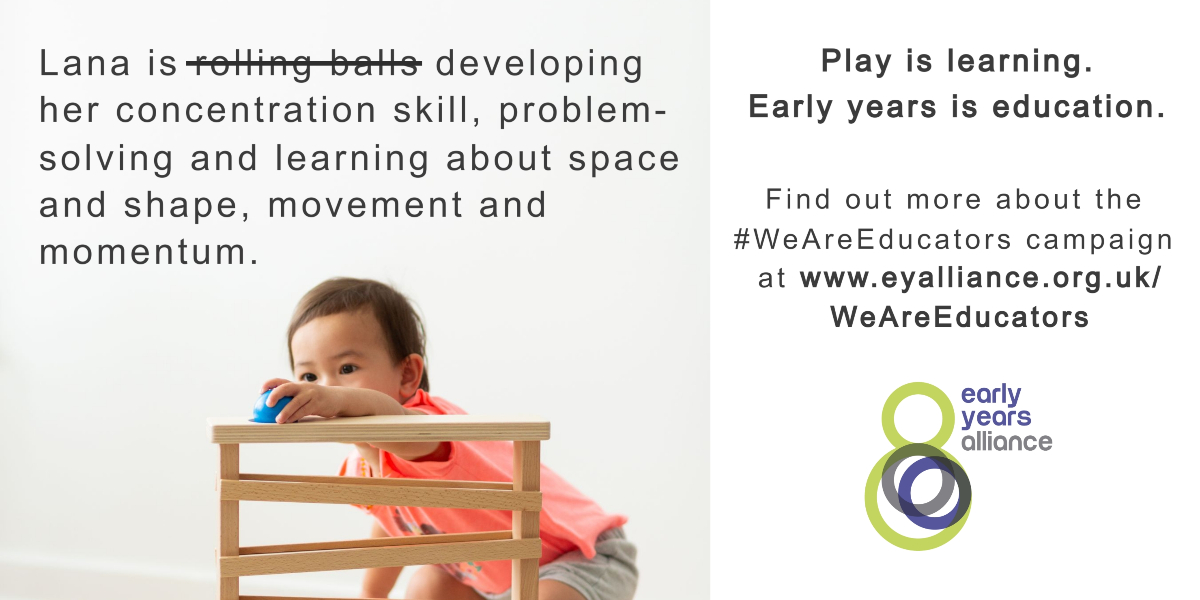 Lana is ~~rolling balls~~ developing her concentration skill, problem-solving and learning about space and shape, movement and momentum.

Play is learning.
Early years is education.

Find out more about the #WeAreEducators campaign at www.eyalliance.org.uk/WeAreEducators

early years alliance